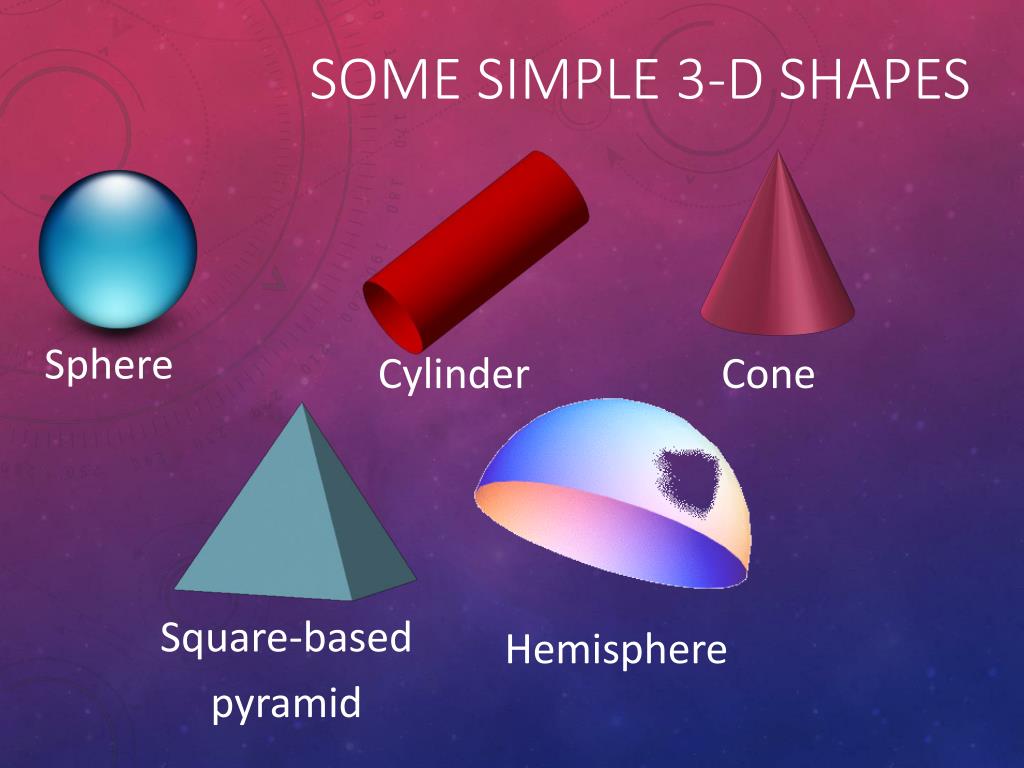 SOME SIMPLE 3-D SHAPES

Sphere

Cylinder

Cone

Square-based pyramid

Hemisphere